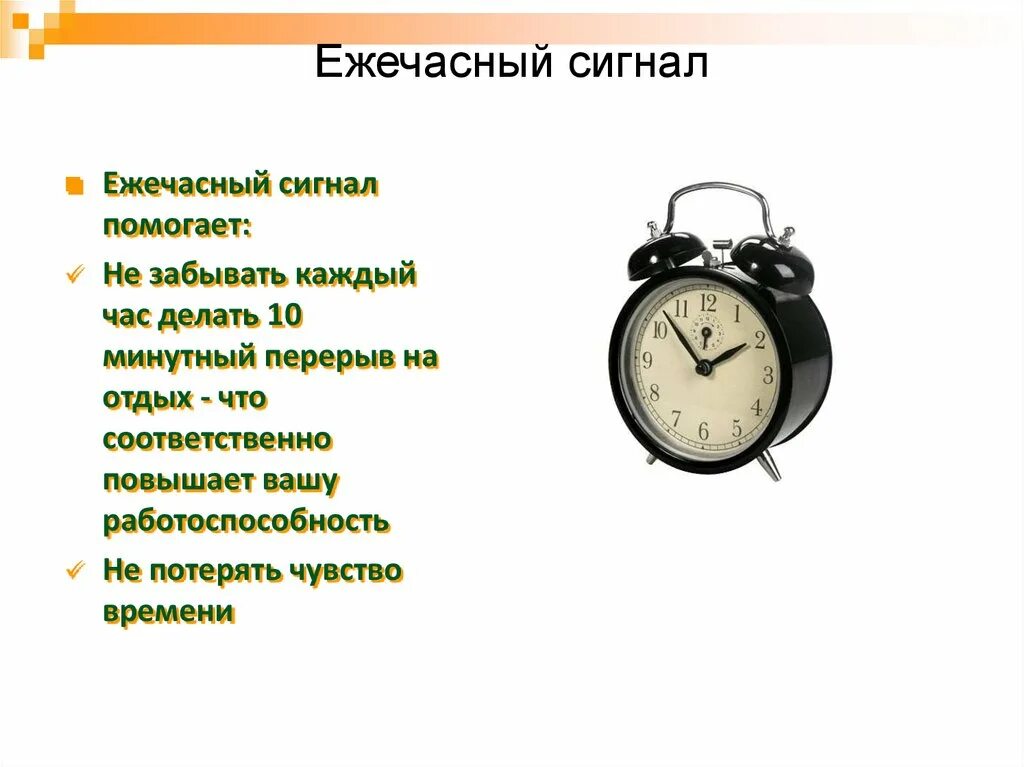 Ежечасный сигнал

Ежечасный сигнал помогает:

Не забывать каждый час делать 10 минутный перерыв на отдых - что соответственно повышает вашу работоспособность

Не потерять чувство времени

12
1
2
3
4
5
6
7
8
9
10
11